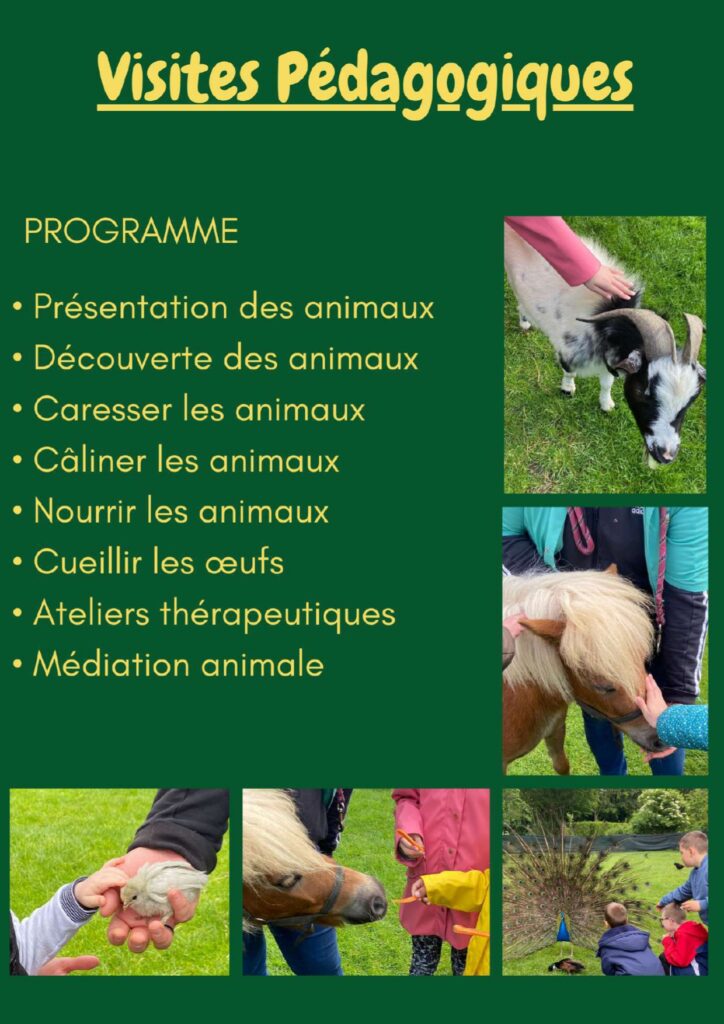 Visites Pédagogiques

PROGRAMME

• Présentation des animaux
• Découverte des animaux
• Caresser les animaux
• Câliner les animaux
• Nourrir les animaux
• Cueillir les œufs
• Ateliers thérapeutiques
• Médiation animale